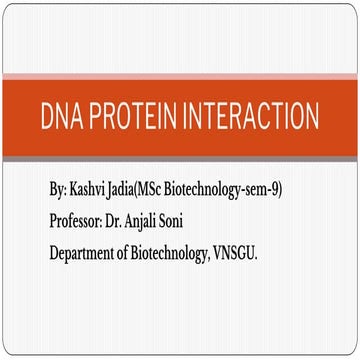 DNA PROTEIN INTERACTION

By: Kashvi Jadia(MSc Biotechnology-sem-9)

Professor: Dr. Anjali Soni

Department of Biotechnology, VNSGU.